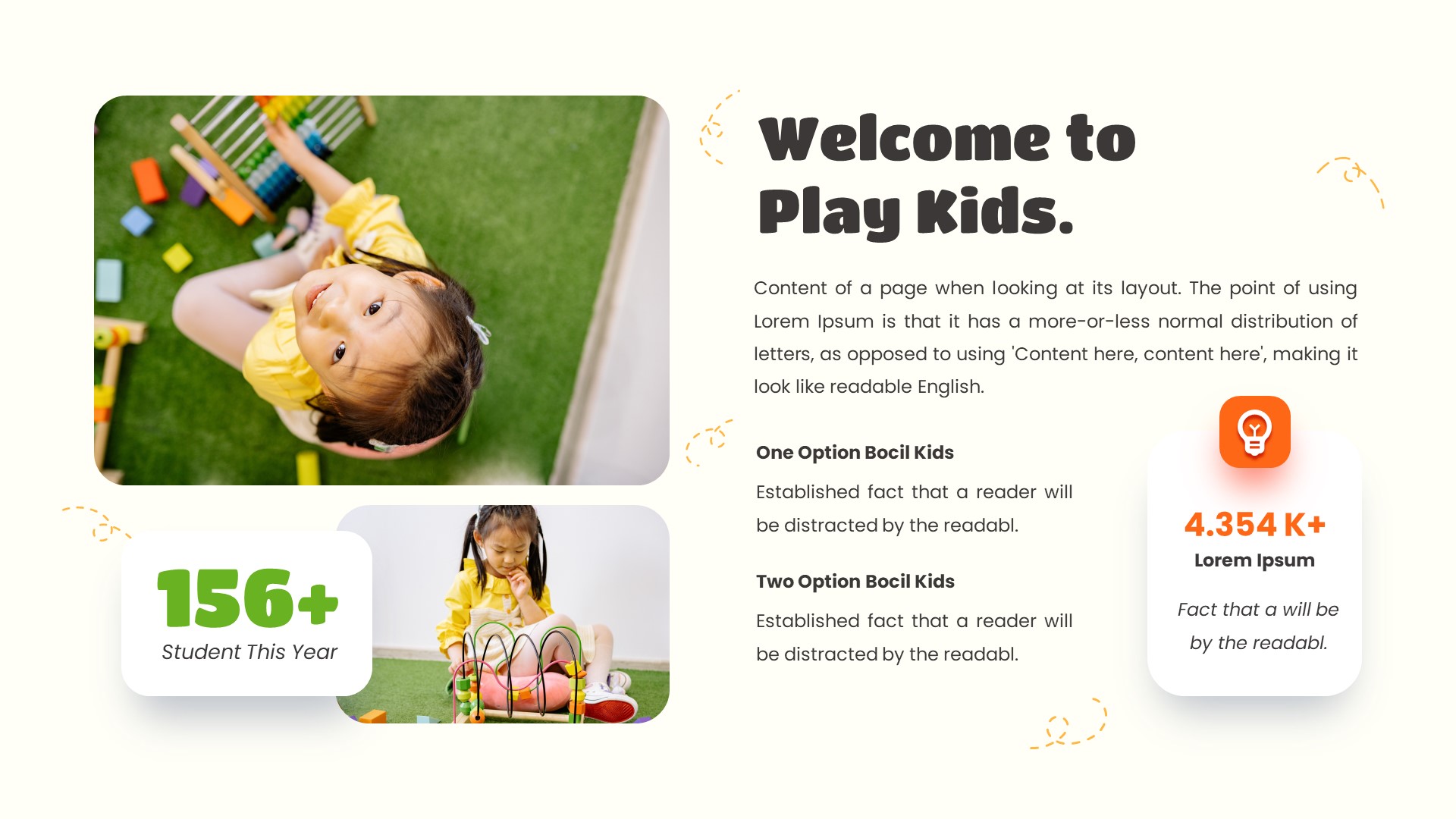 156+
Student This Year

Welcome to Play Kids.

Content of a page when looking at its layout. The point of using Lorem Ipsum is that it has a more-or-less normal distribution of letters, as opposed to using 'Content here, content here', making it look like readable English.

One Option Bocil Kids

Established fact that a reader will be distracted by the readabl.

Two Option Bocil Kids

Established fact that a reader will be distracted by the readabl.

4.354 K+
Lorem Ipsum

Fact that a will be by the readabl.